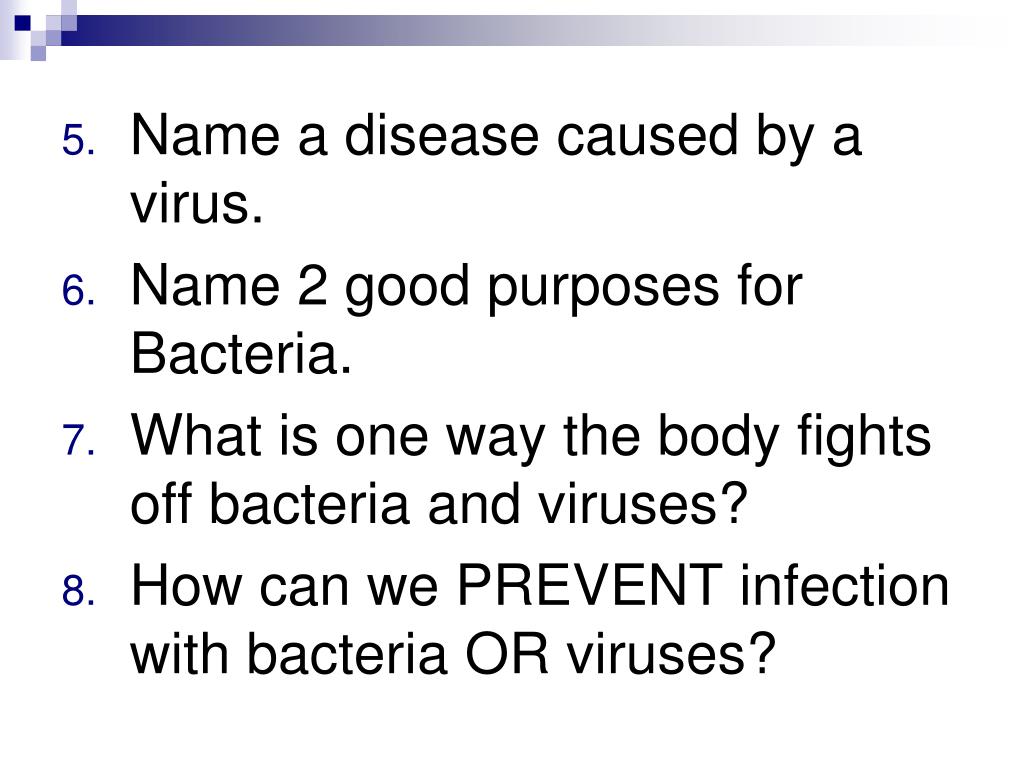 5. Name a disease caused by a virus.
6. Name 2 good purposes for Bacteria.
7. What is one way the body fights off bacteria and viruses?
8. How can we PREVENT infection with bacteria OR viruses?